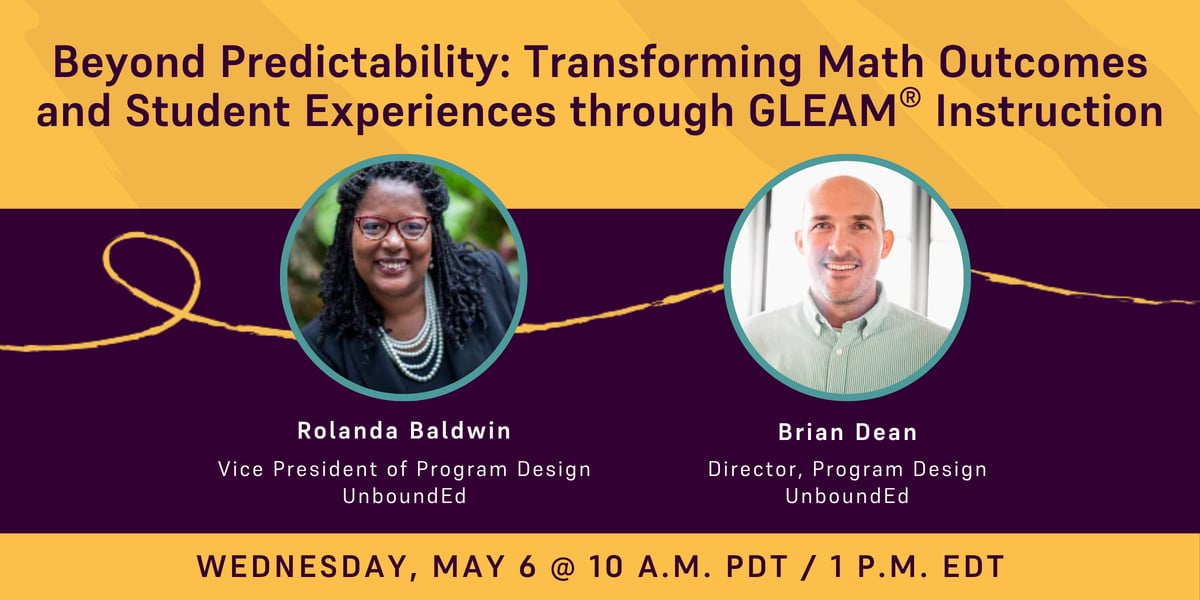 Beyond Predictability: Transforming Math Outcomes and Student Experiences through GLEAM® Instruction

Rolanda Baldwin
Vice President of Program Design
UnboundEd

Brian Dean
Director, Program Design
UnboundEd

WEDNESDAY, MAY 6 @ 10 A.M. PDT / 1 P.M. EDT